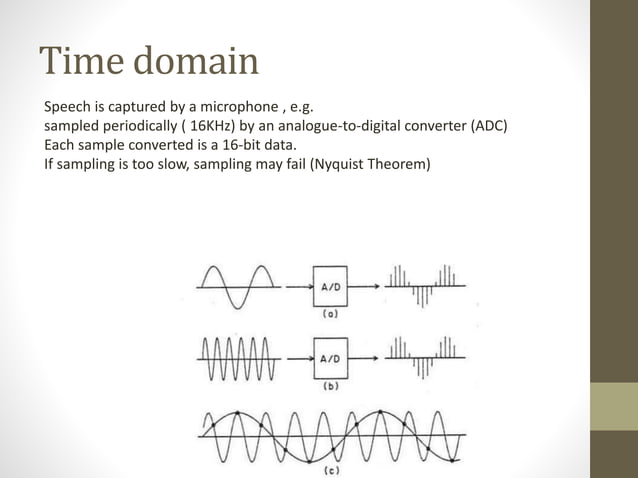 Time domain

Speech is captured by a microphone , e.g.
sampled periodically ( 16KHz) by an analogue-to-digital converter (ADC)
Each sample converted is a 16-bit data.
If sampling is too slow, sampling may fail (Nyquist Theorem)

A/D
(a)

A/D
(b)

(c)